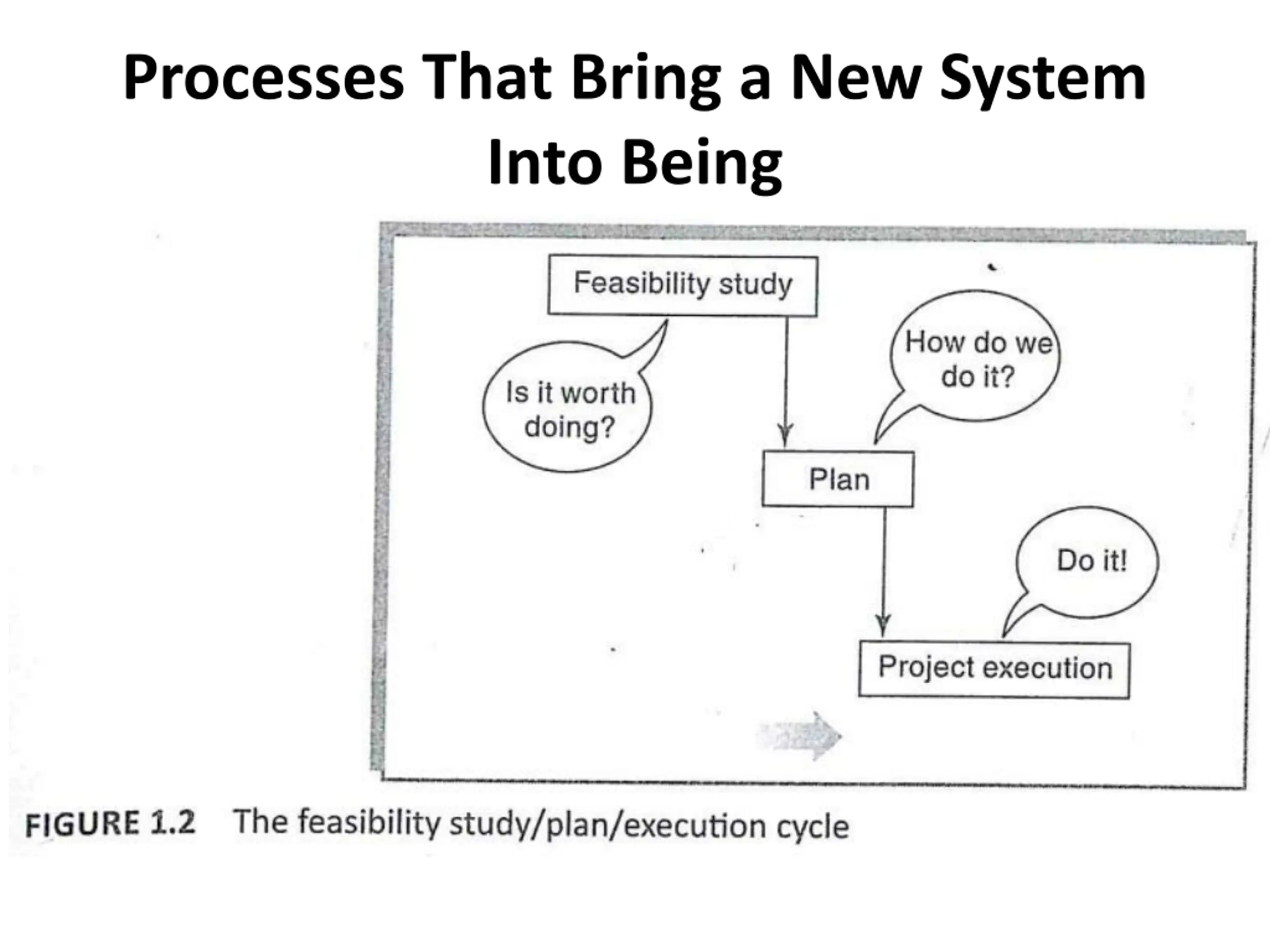 Processes That Bring a New System Into Being

Feasibility study

Is it worth doing?

How do we do it?

Plan

Do it!

Project execution

FIGURE 1.2 The feasibility study/plan/execution cycle